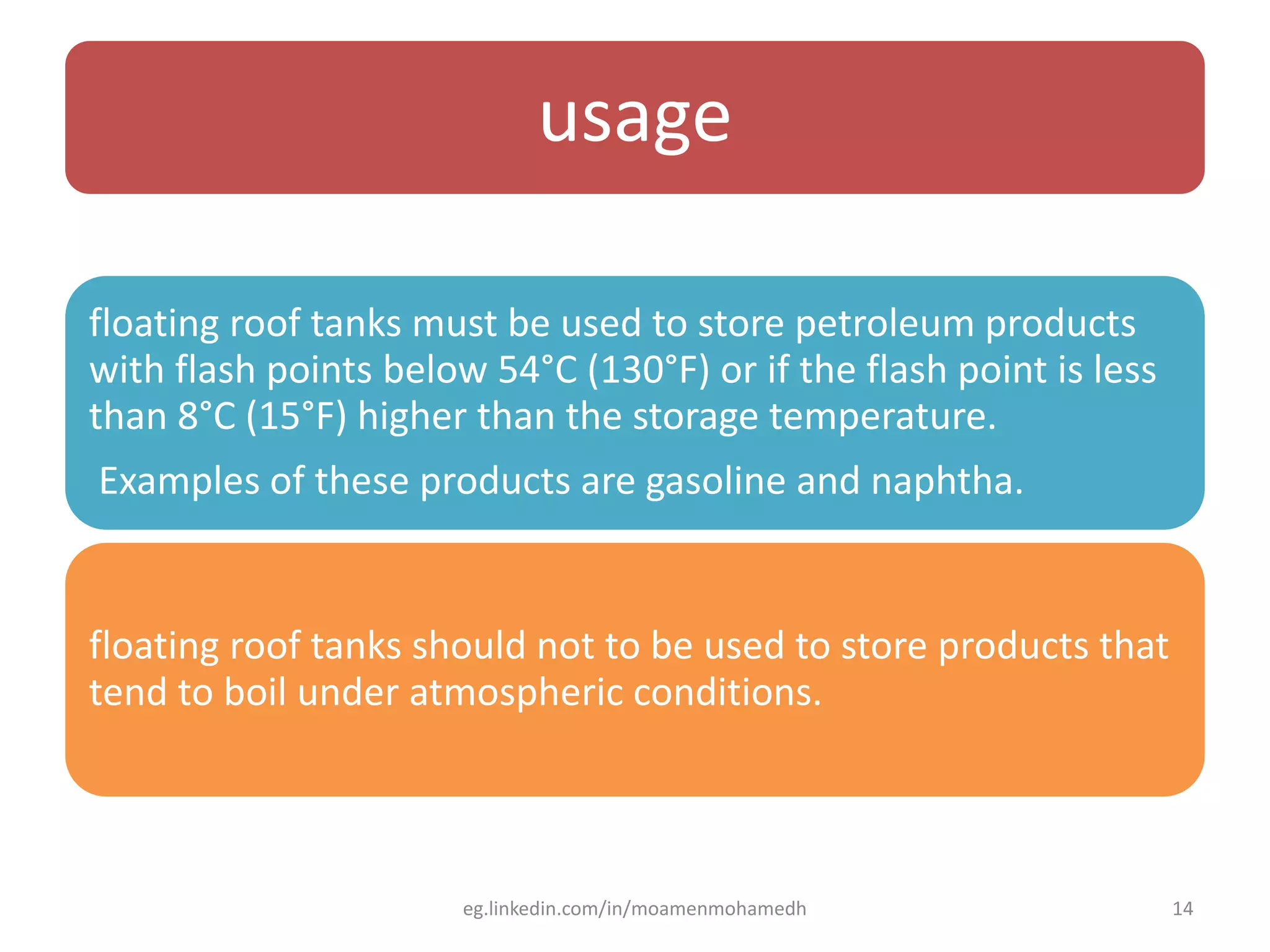 usage

floating roof tanks must be used to store petroleum products with flash points below 54°C (130°F) or if the flash point is less than 8°C (15°F) higher than the storage temperature.

Examples of these products are gasoline and naphtha.

floating roof tanks should not to be used to store products that tend to boil under atmospheric conditions.

eg.linkedin.com/in/moamenmohamedh

14